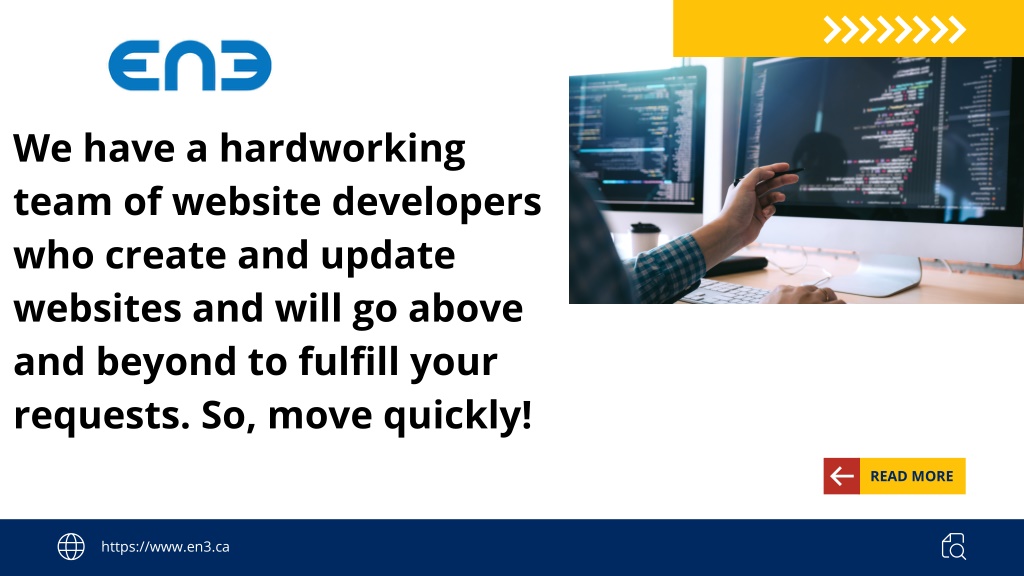 EN3

We have a hardworking team of website developers who create and update websites and will go above and beyond to fulfill your requests. So, move quickly!

READ MORE

https://www.en3.ca